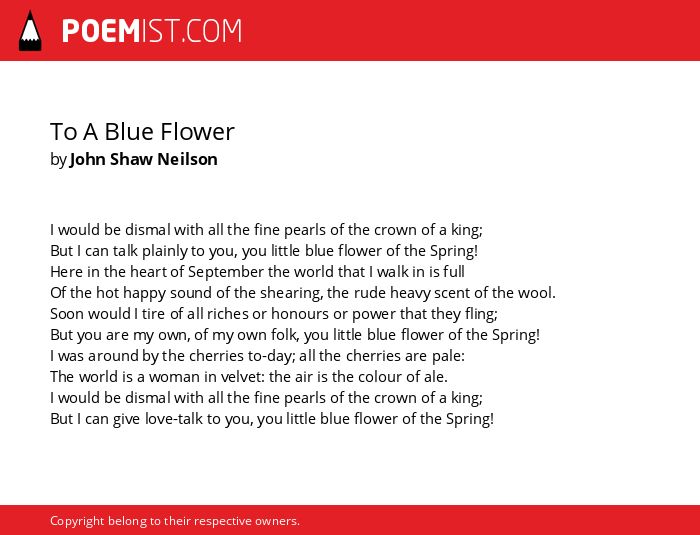 POEMIST.COM

To A Blue Flower
by John Shaw Neilson

I would be dismal with all the fine pearls of the crown of a king;
But I can talk plainly to you, you little blue flower of the Spring!
Here in the heart of September the world that I walk in is full
Of the hot happy sound of the shearing, the rude heavy scent of the wool.
Soon would I tire of all riches or honours or power that they fling;
But you are my own, of my own folk, you little blue flower of the Spring!
I was around by the cherries to-day; all the cherries are pale:
The world is a woman in velvet: the air is the colour of ale.
I would be dismal with all the fine pearls of the crown of a king;
But I can give love-talk to you, you little blue flower of the Spring!

Copyright belong to their respective owners.